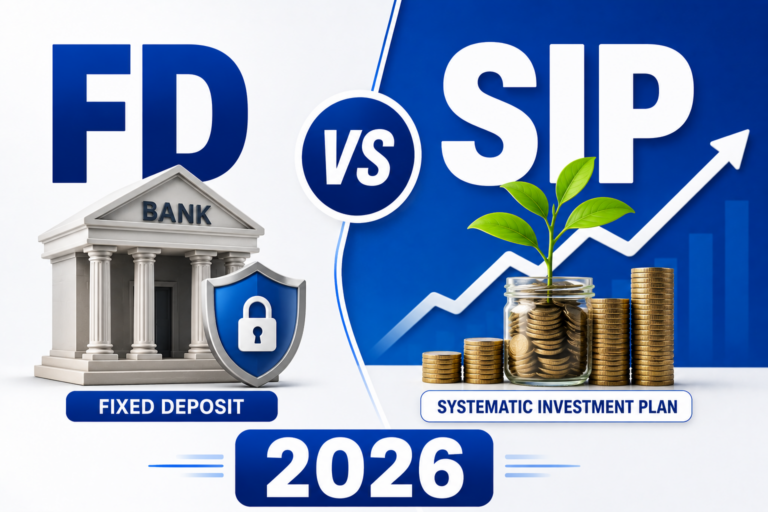 FD

VS

SIP

BANK

FIXED DEPOSIT

SYSTEMATIC INVESTMENT PLAN

2026